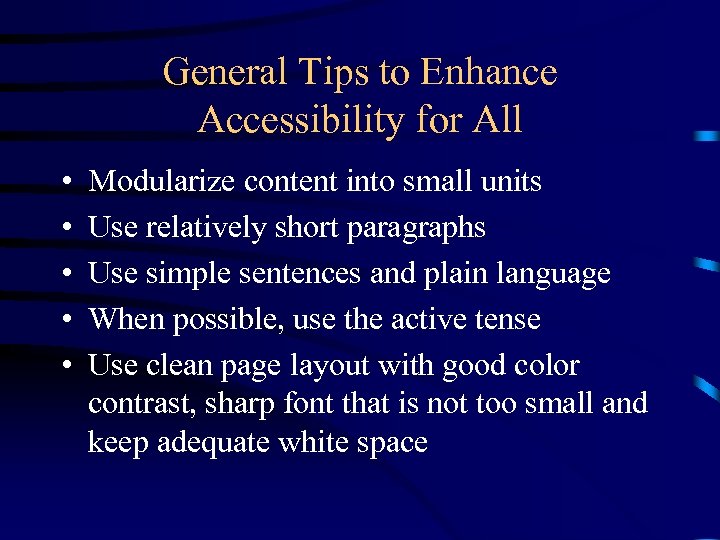 General Tips to Enhance Accessibility for All

• Modularize content into small units
• Use relatively short paragraphs
• Use simple sentences and plain language
• When possible, use the active tense
• Use clean page layout with good color contrast, sharp font that is not too small and keep adequate white space